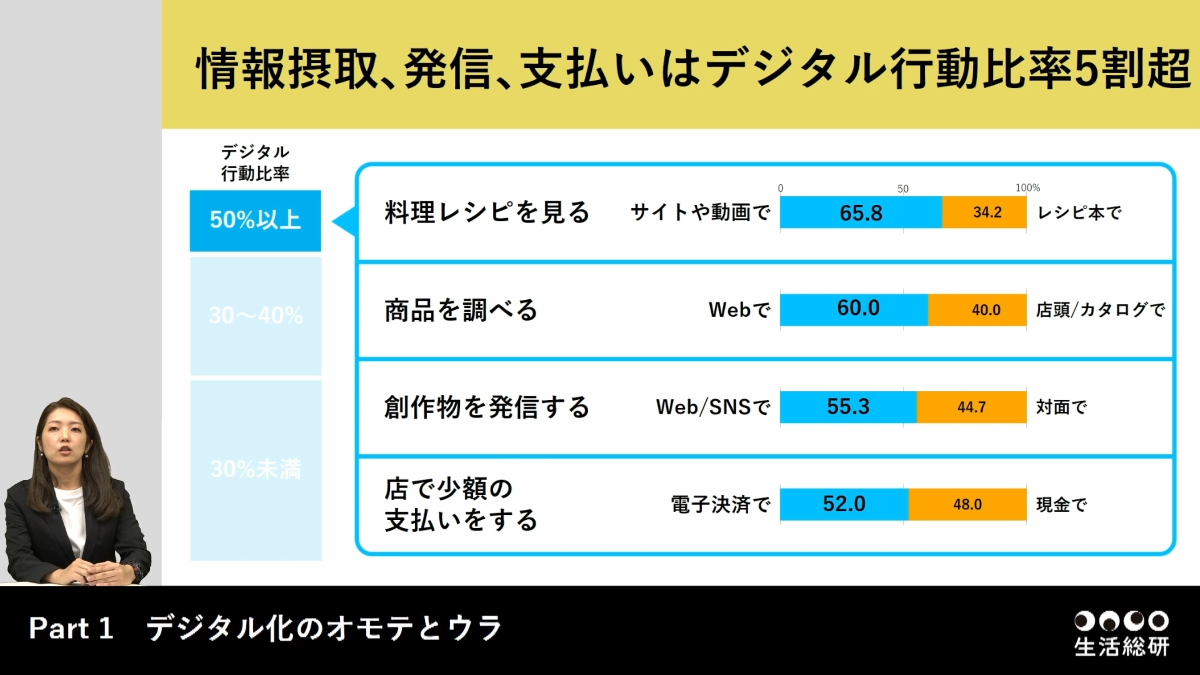 情報摂取、発信、支払いはデジタル行動比率5割超

デジタル行動比率

50%以上

30〜40%

30%未満

0 50 100%

料理レシピを見る サイトや動画で 65.8 34.2 レシピ本で

商品を調べる Webで 60.0 40.0 店頭/カタログで

創作物を発信する Web/SNSで 55.3 44.7 対面で

店で少額の支払いをする 電子決済で 52.0 48.0 現金で

Part 1 デジタル化のオモテとウラ

生活総研